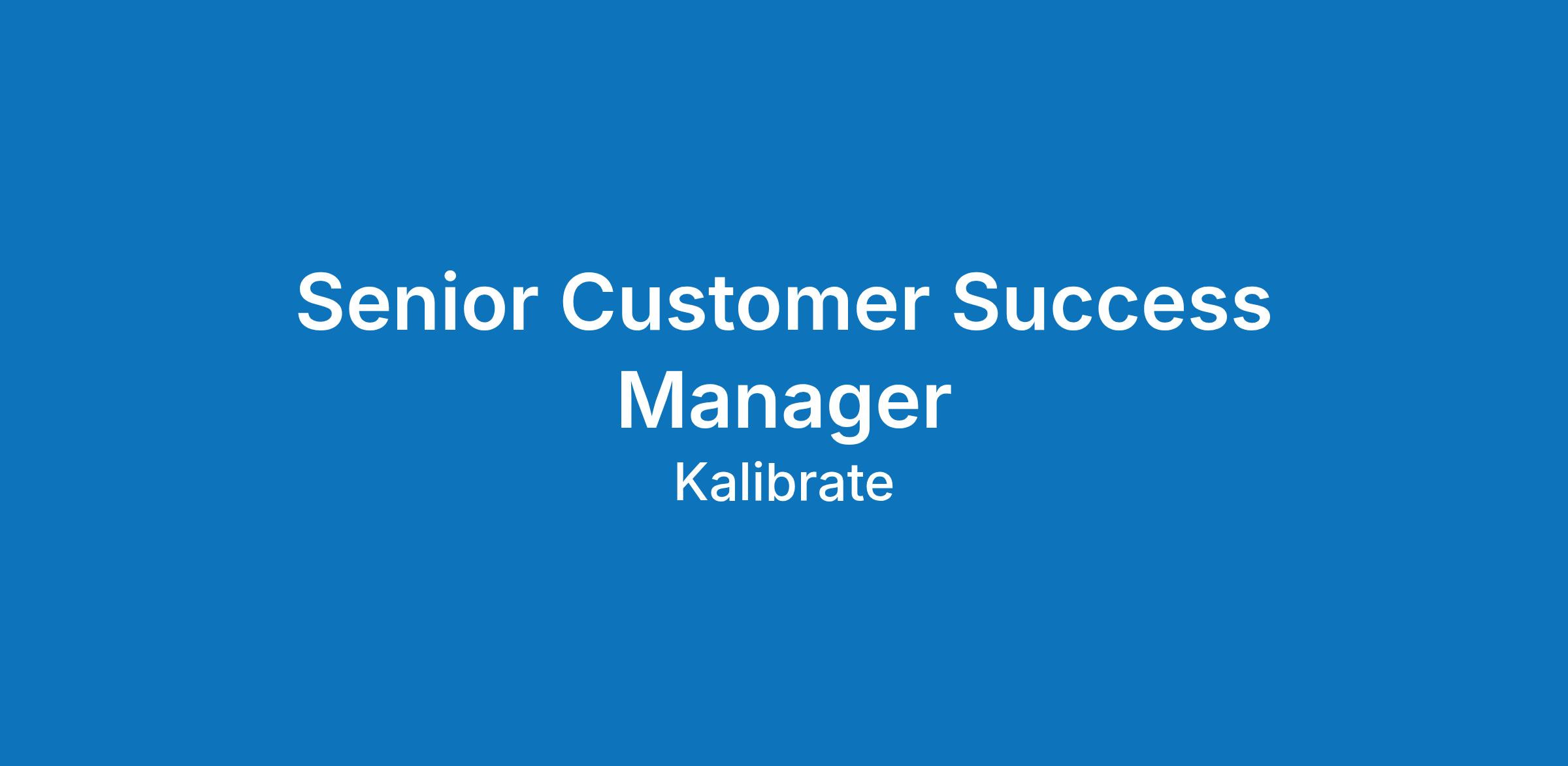 Senior Customer Success Manager

Kalibrate